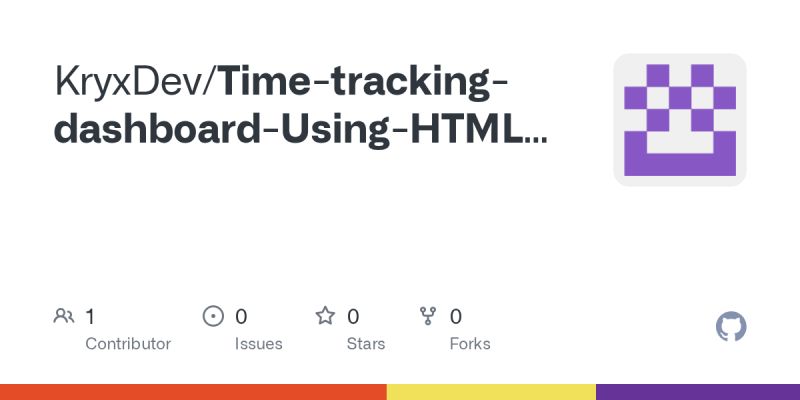 KryxDev/Time-tracking-dashboard-Using-HTML...

1
Contributor

0
Issues

0
Stars

0
Forks